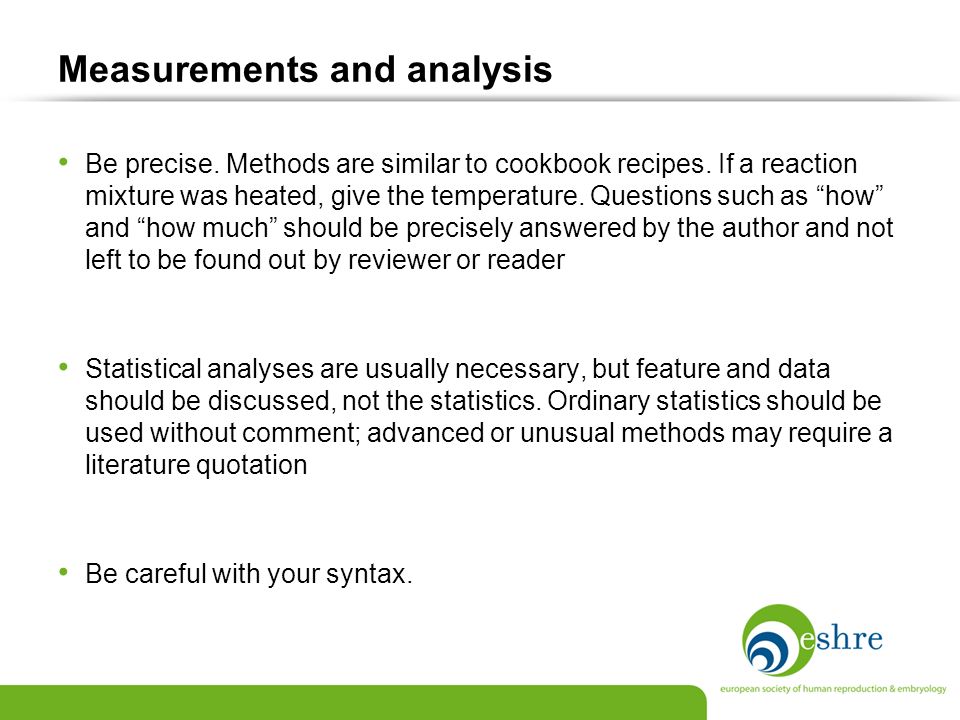 Measurements and analysis

• Be precise. Methods are similar to cookbook recipes. If a reaction mixture was heated, give the temperature. Questions such as “how” and “how much” should be precisely answered by the author and not left to be found out by reviewer or reader

• Statistical analyses are usually necessary, but feature and data should be discussed, not the statistics. Ordinary statistics should be used without comment; advanced or unusual methods may require a literature quotation

• Be careful with your syntax.

eshre

european society of human reproduction & embryology